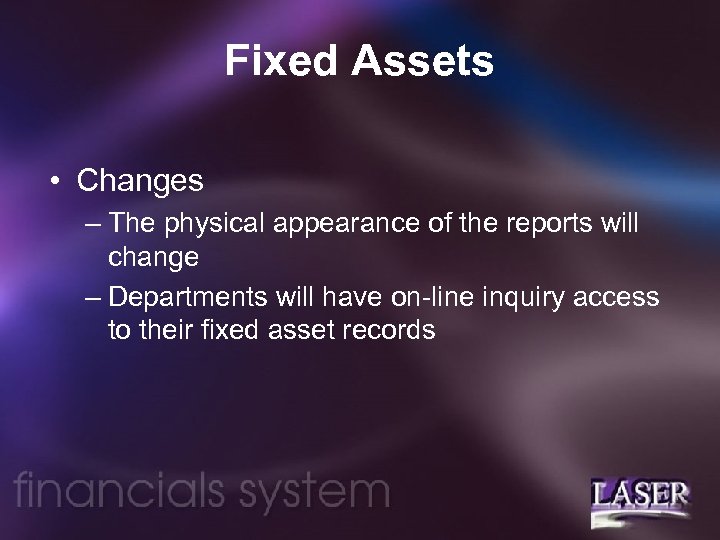 Fixed Assets

• Changes
– The physical appearance of the reports will change
– Departments will have on-line inquiry access to their fixed asset records

financials system

LASER